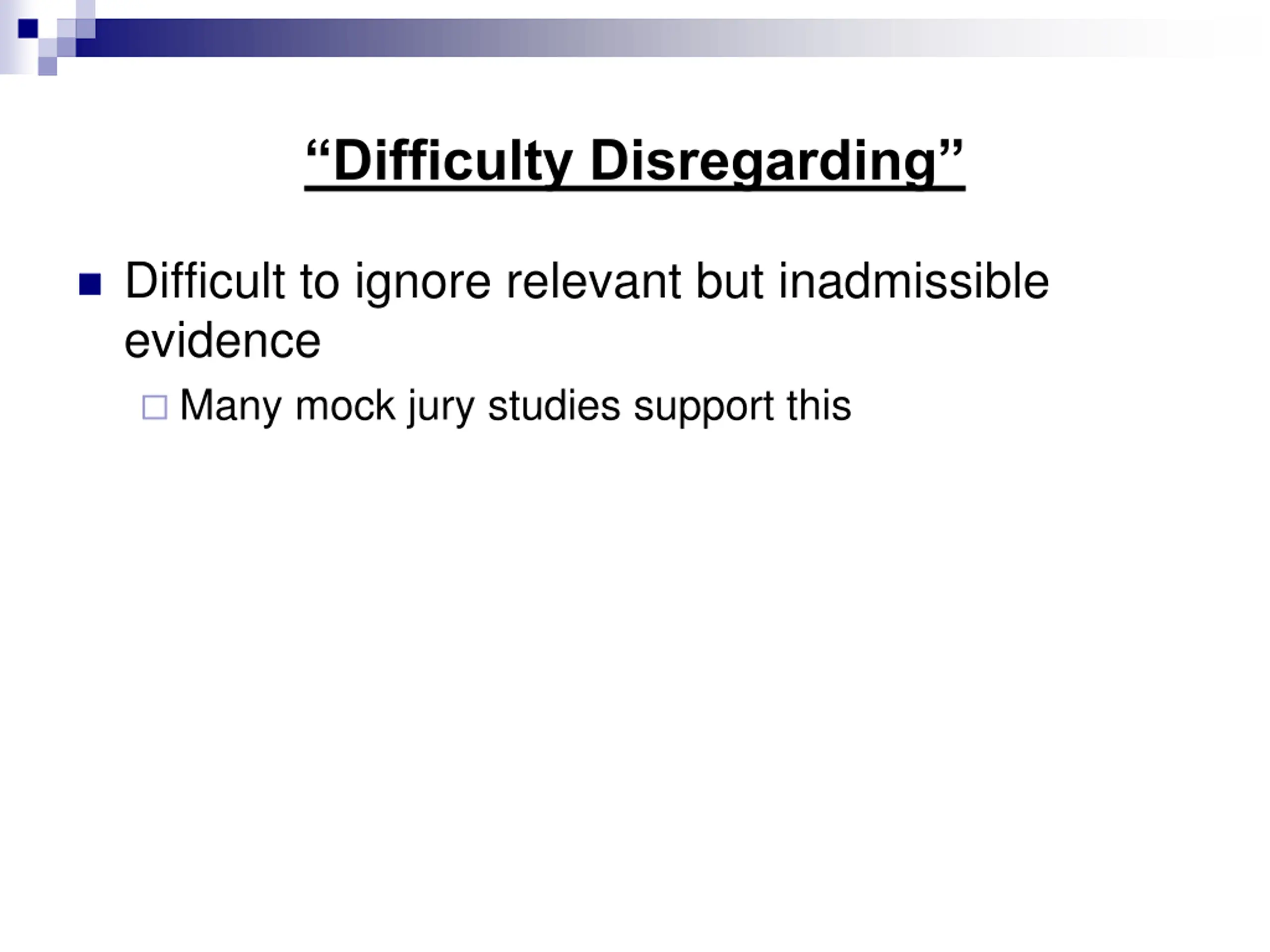 “Difficulty Disregarding”

Difficult to ignore relevant but inadmissible evidence

Many mock jury studies support this